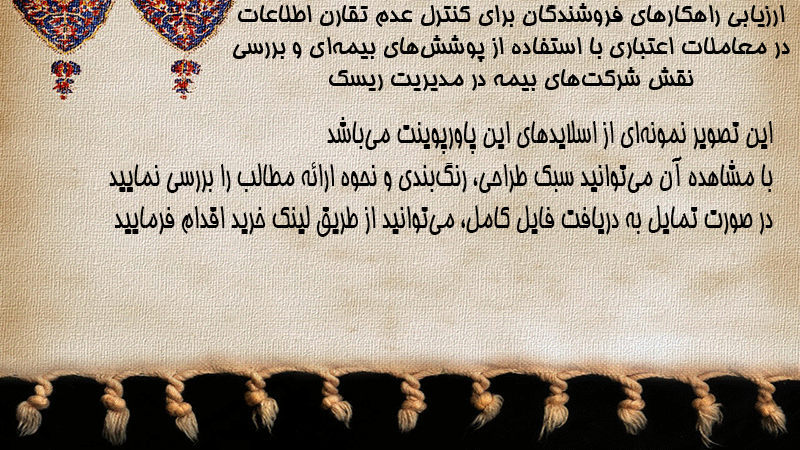 ارزیابی راهکارهای فروشندگان برای کنترل عدم تقارن اطلاعات در معاملات اعتباری با استفاده از پوشش‌های بیمه‌ای و بررسی نقش شرکت‌های بیمه در مدیریت ریسک

این تصویر نمونه‌ای از اسلایدهای این پاورپوینت می‌باشد
با مشاهده آن می‌توانید سبک طراحی، رنگ‌بندی و نحوه ارائه مطالب را بررسی نمایید
در صورت تمایل به دریافت فایل کامل، می‌توانید از طریق لینک خرید اقدام فرمایید